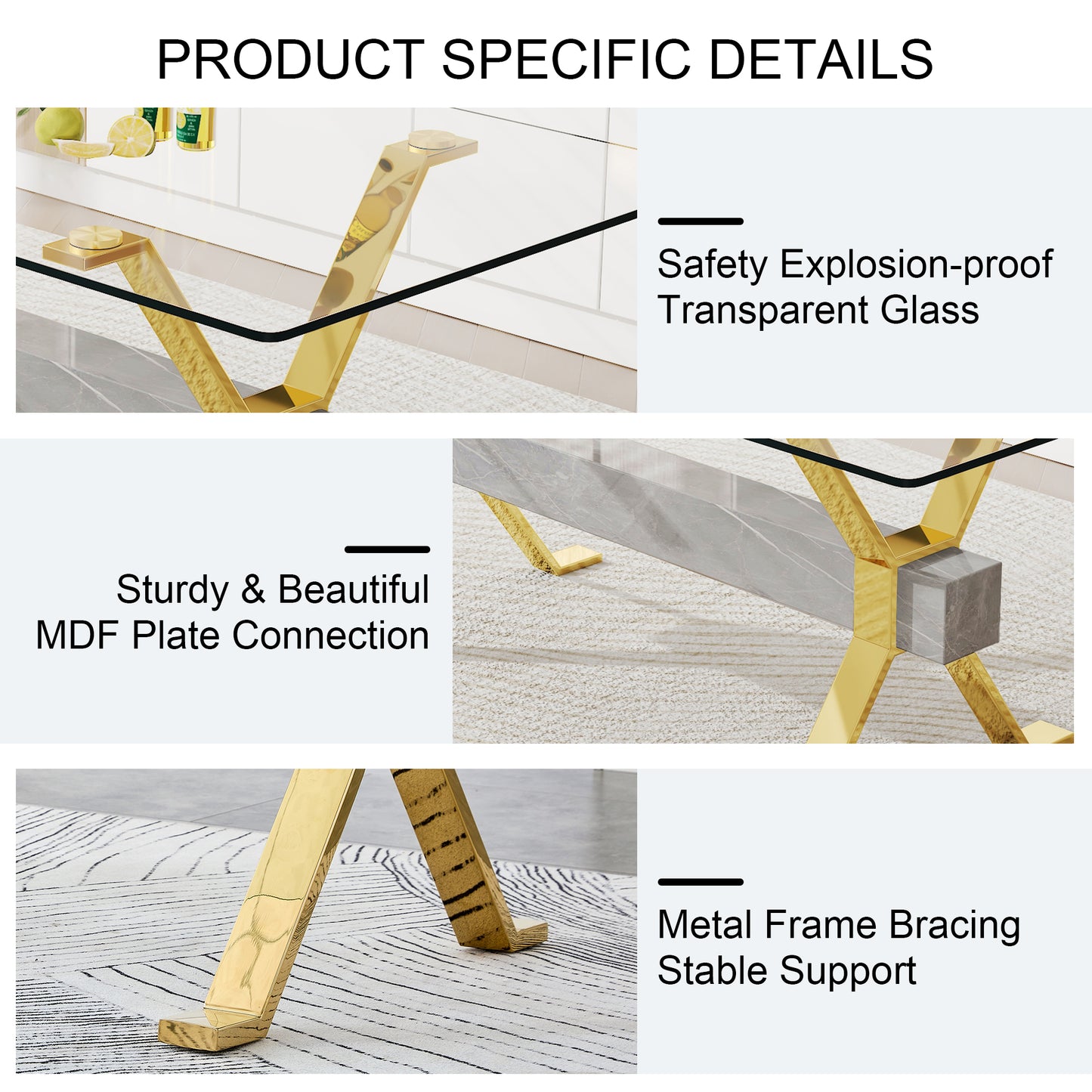 PRODUCT SPECIFIC DETAILS

Safety Explosion-proof Transparent Glass

Sturdy & Beautiful MDF Plate Connection

Metal Frame Bracing Stable Support